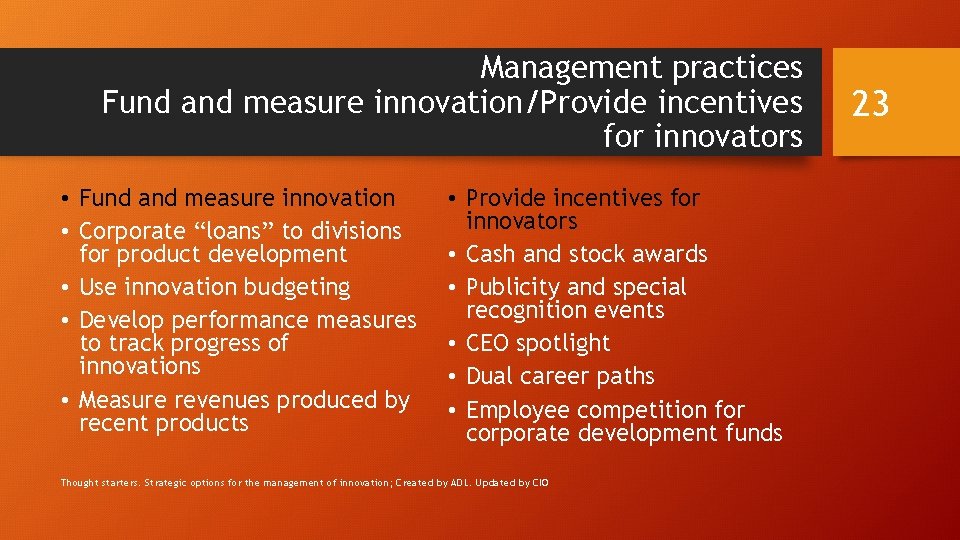 Management practices
Fund and measure innovation/Provide incentives for innovators

23

• Fund and measure innovation
• Corporate “loans” to divisions for product development
• Use innovation budgeting
• Develop performance measures to track progress of innovations
• Measure revenues produced by recent products

• Provide incentives for innovators
• Cash and stock awards
• Publicity and special recognition events
• CEO spotlight
• Dual career paths
• Employee competition for corporate development funds

Thought starters. Strategic options for the management of innovation; Created by ADL. Updated by CIO